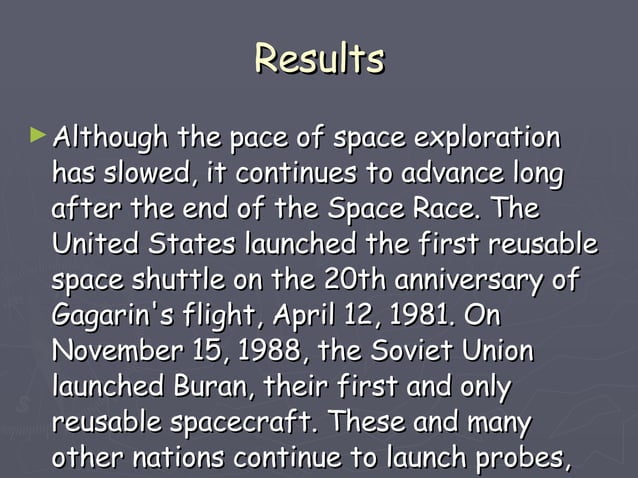 Results

Although the pace of space exploration has slowed, it continues to advance long after the end of the Space Race. The United States launched the first reusable space shuttle on the 20th anniversary of Gagarin's flight, April 12, 1981. On November 15, 1988, the Soviet Union launched Buran, their first and only reusable spacecraft. These and many other nations continue to launch probes,